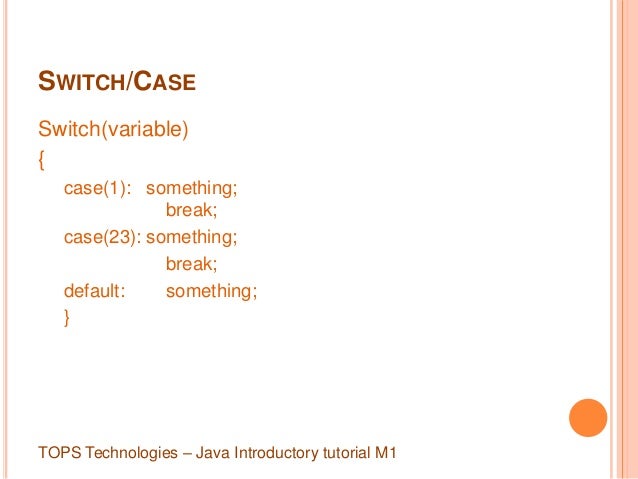 SWITCH/CASE

Switch(variable)
{
case(1): something;
break;
case(23): something;
break;
default: something;
}

TOPS Technologies – Java Introductory tutorial M1